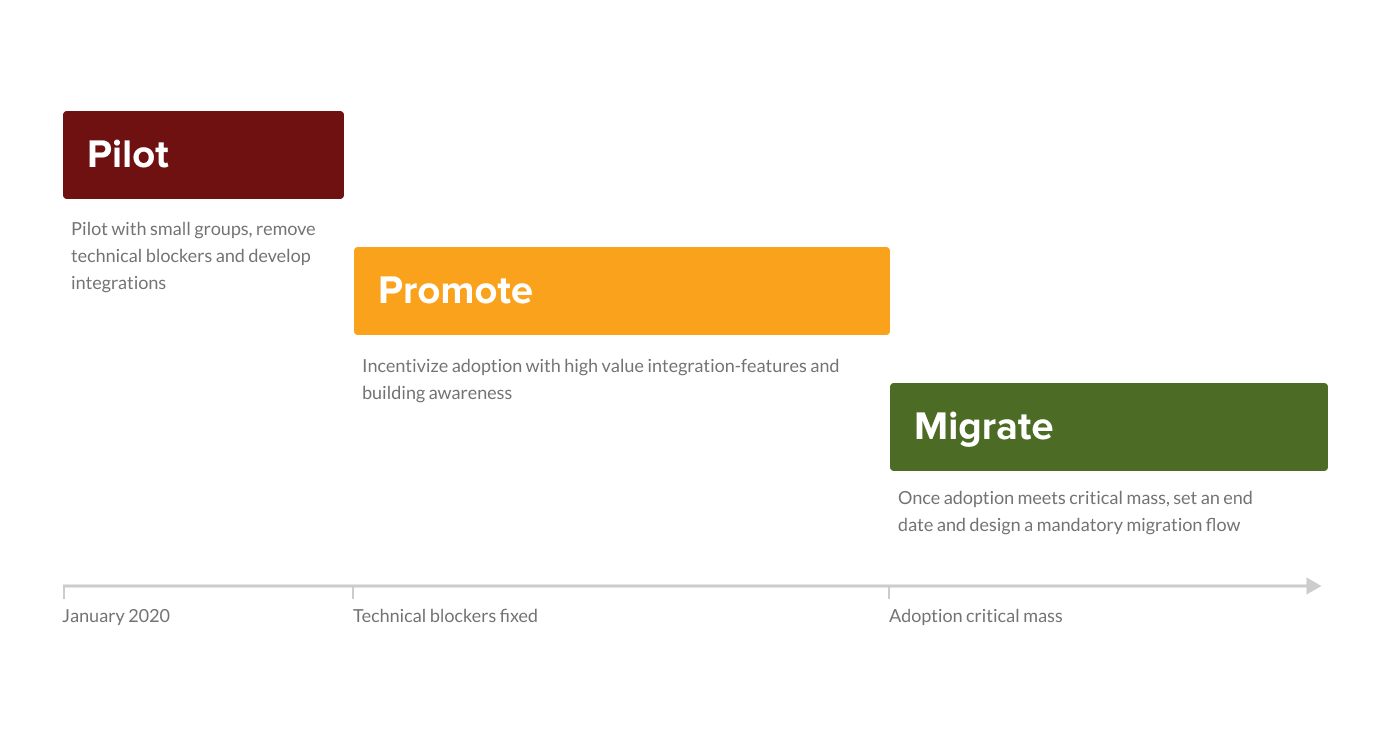 Pilot

Pilot with small groups, remove technical blockers and develop integrations

Promote

Incentivize adoption with high value integration-features and building awareness

Migrate

Once adoption meets critical mass, set an end date and design a mandatory migration flow

January 2020

Technical blockers fixed

Adoption critical mass